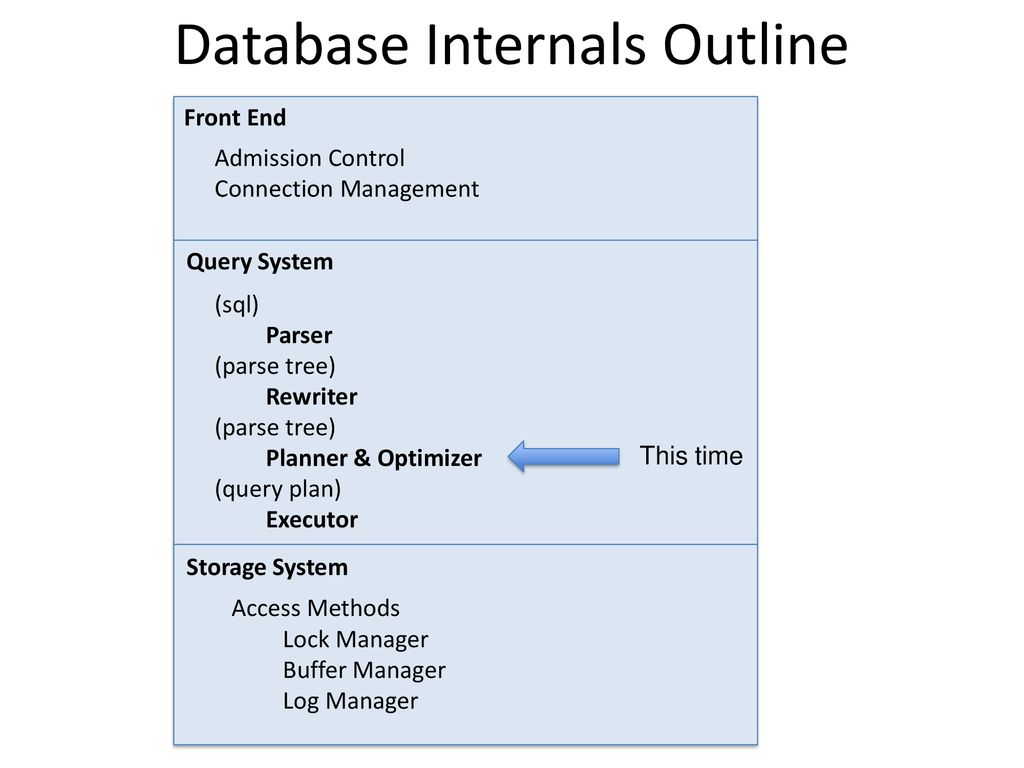 Database Internals Outline

Front End

Admission Control
Connection Management

Query System

(sql)
Parser
(parse tree)
Rewriter
(parse tree)
Planner & Optimizer
(query plan)
Executor

This time

Storage System

Access Methods
Lock Manager
Buffer Manager
Log Manager